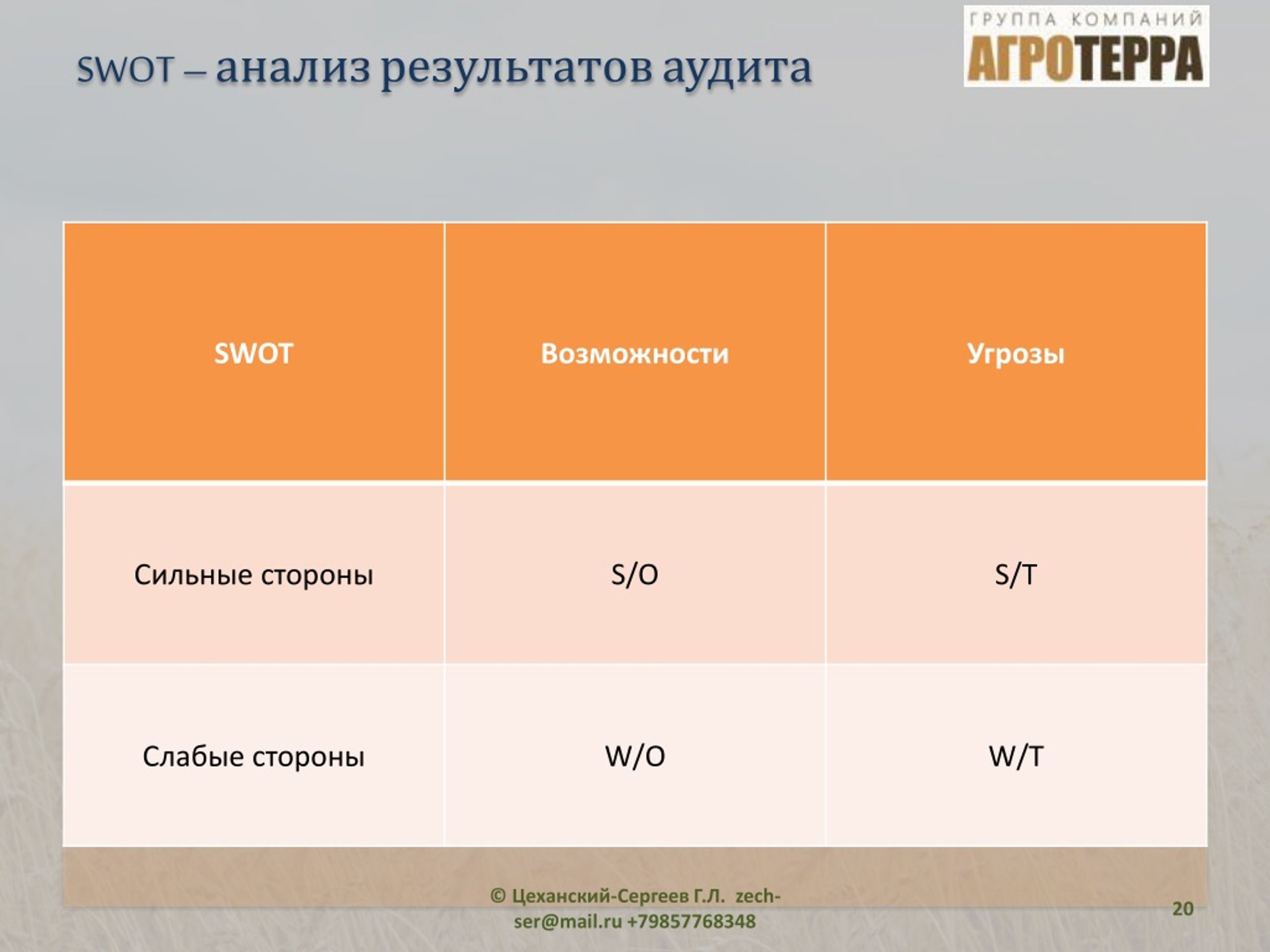 SWOT – анализ результатов аудита

ГРУППА КОМПАНИЙ
АГРОТЕРРА

| SWOT | Возможности | Угрозы |
|---|---|---|
| Сильные стороны | S/O | S/T |
| Слабые стороны | W/O | W/T |

© Цеханский-Сергеев Г.Л. zech-ser@mail.ru +79857768348

20